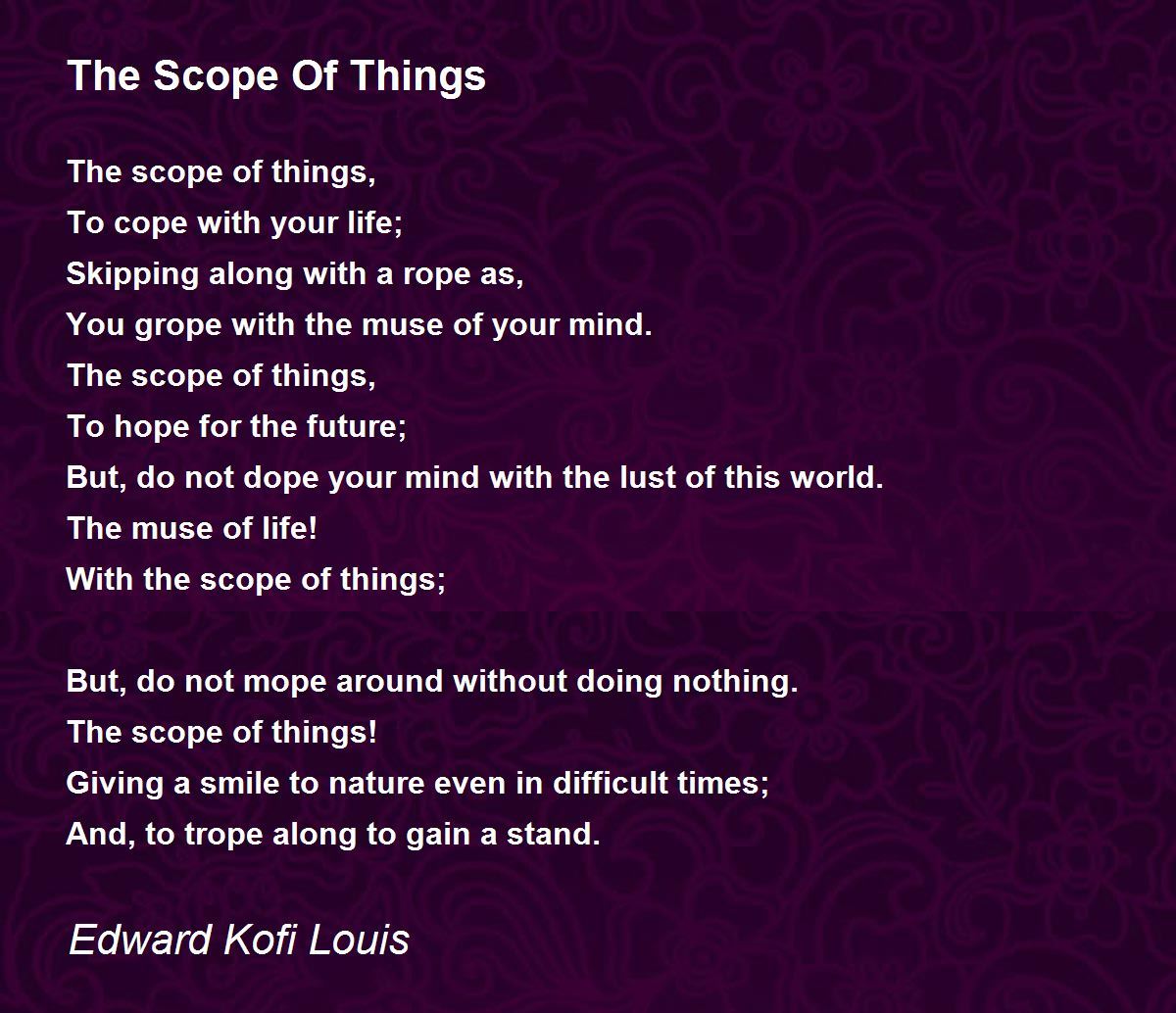 The Scope Of Things

The scope of things,
To cope with your life;
Skipping along with a rope as,
You grope with the muse of your mind.
The scope of things,
To hope for the future;
But, do not dope your mind with the lust of this world.
The muse of life!
With the scope of things;

But, do not mope around without doing nothing.
The scope of things!
Giving a smile to nature even in difficult times;
And, to trope along to gain a stand.

Edward Kofi Louis